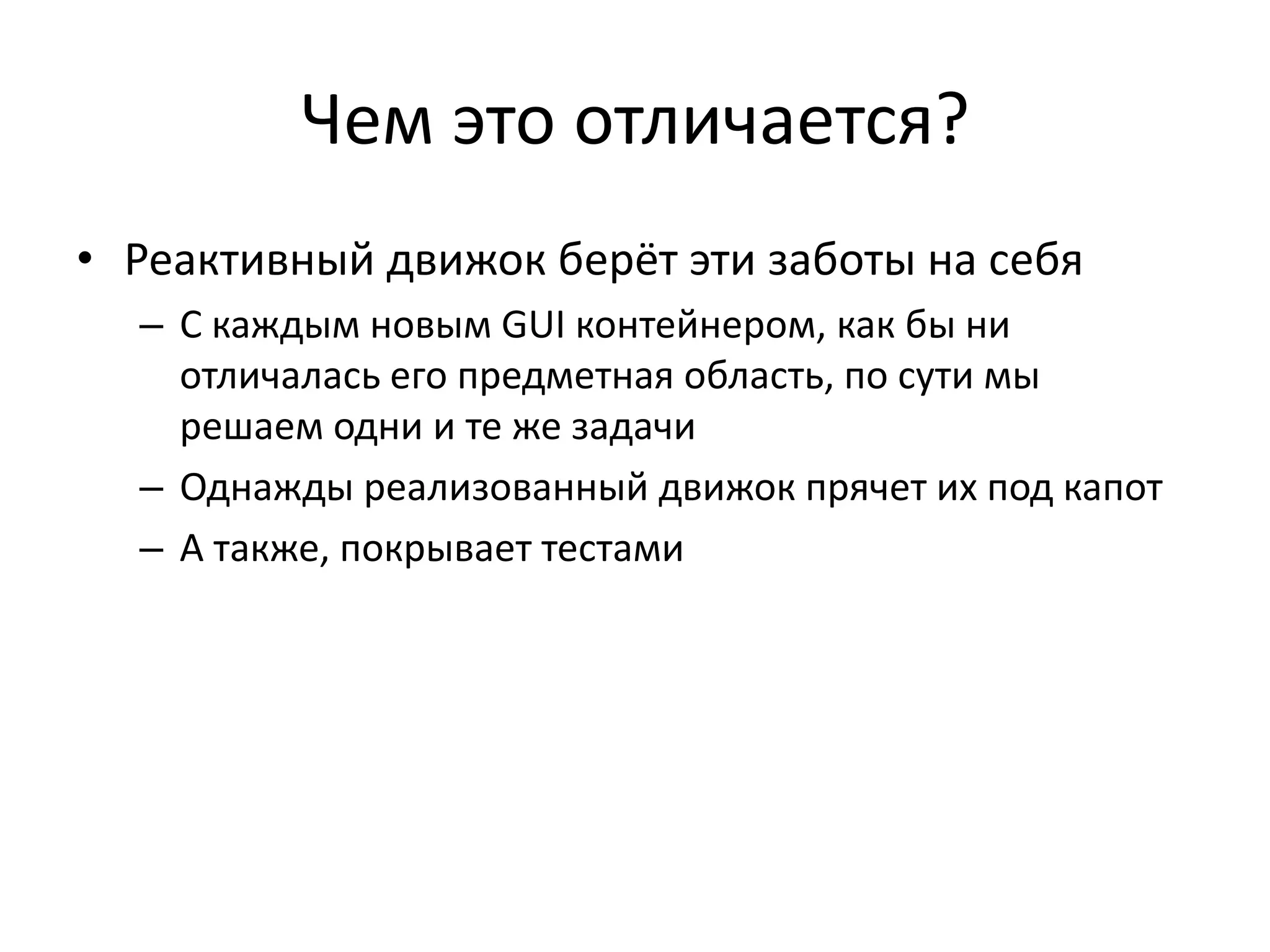 Чем это отличается?

• Реактивный движок берёт эти заботы на себя
– С каждым новым GUI контейнером, как бы ни отличалась его предметная область, по сути мы решаем одни и те же задачи
– Однажды реализованный движок прячет их под капот
– А также, покрывает тестами